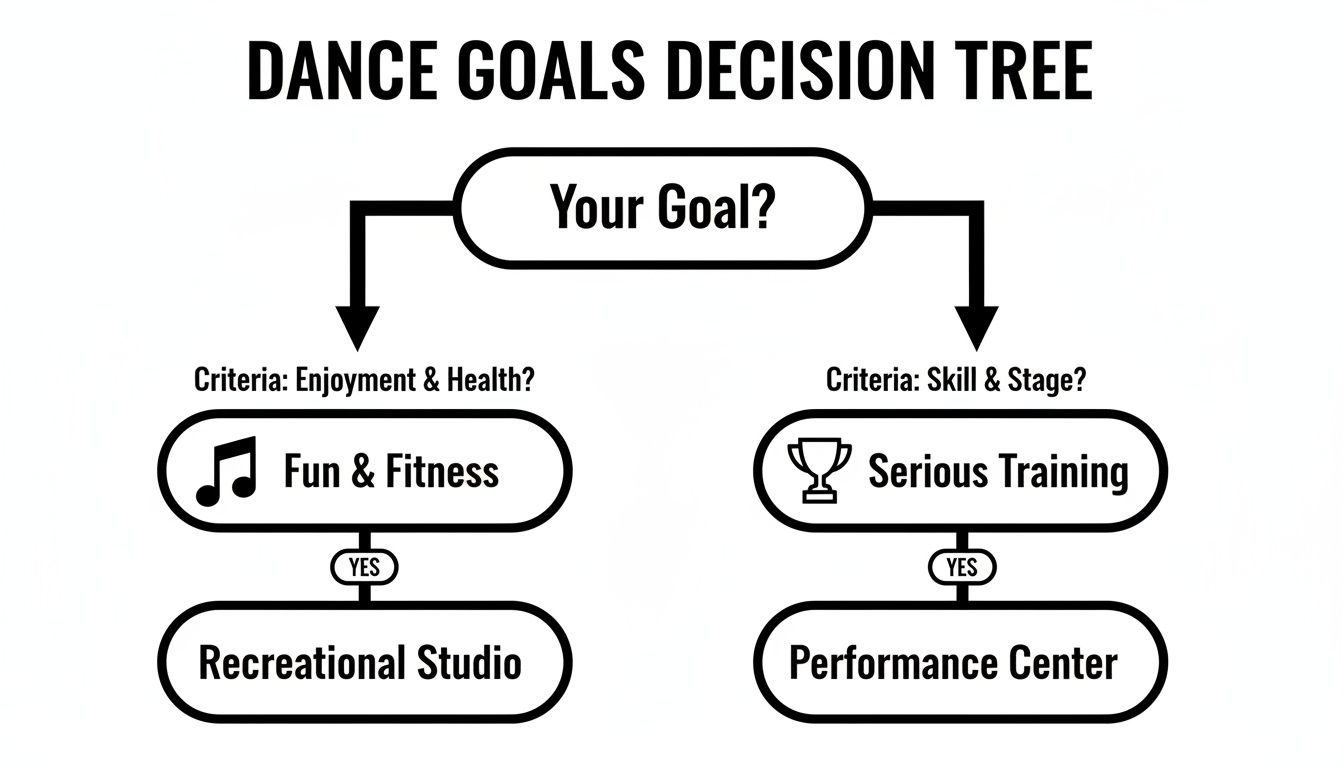 DANCE GOALS DECISION TREE

Your Goal?

Criteria: Enjoyment & Health?

Fun & Fitness

YES

Recreational Studio

Criteria: Skill & Stage?

Serious Training

YES

Performance Center